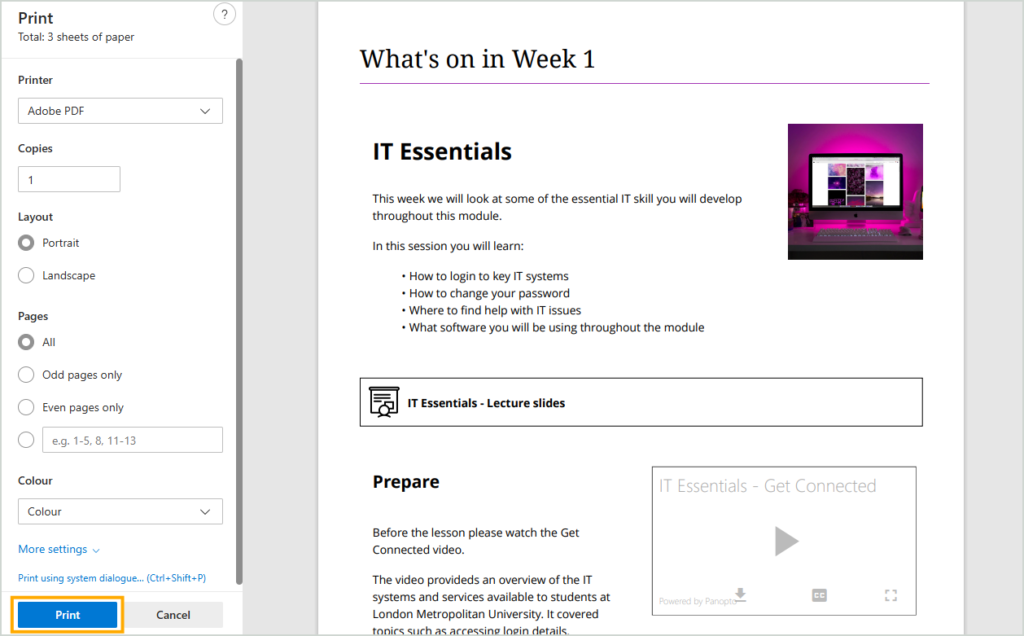 Print
Total: 3 sheets of paper

?

Printer
Adobe PDF

Copies
1

Layout
Portrait
Landscape

Pages
All
Odd pages only
Even pages only
e.g. 1-5, 8, 11-13

Colour
Colour

More settings

Print using system dialogue... (Ctrl+Shift+P)

Print
Cancel

What's on in Week 1

IT Essentials

This week we will look at some of the essential IT skill you will develop throughout this module.

In this session you will learn:

• How to login to key IT systems
• How to change your password
• Where to find help with IT issues
• What software you will be using throughout the module

IT Essentials - Lecture slides

Prepare

Before the lesson please watch the Get Connected video.

The video provideds an overview of the IT systems and services available to students at London Metropolitan University. It covered topics such as accessing login details.

IT Essentials - Get Connected

Powered by Panopto

CC